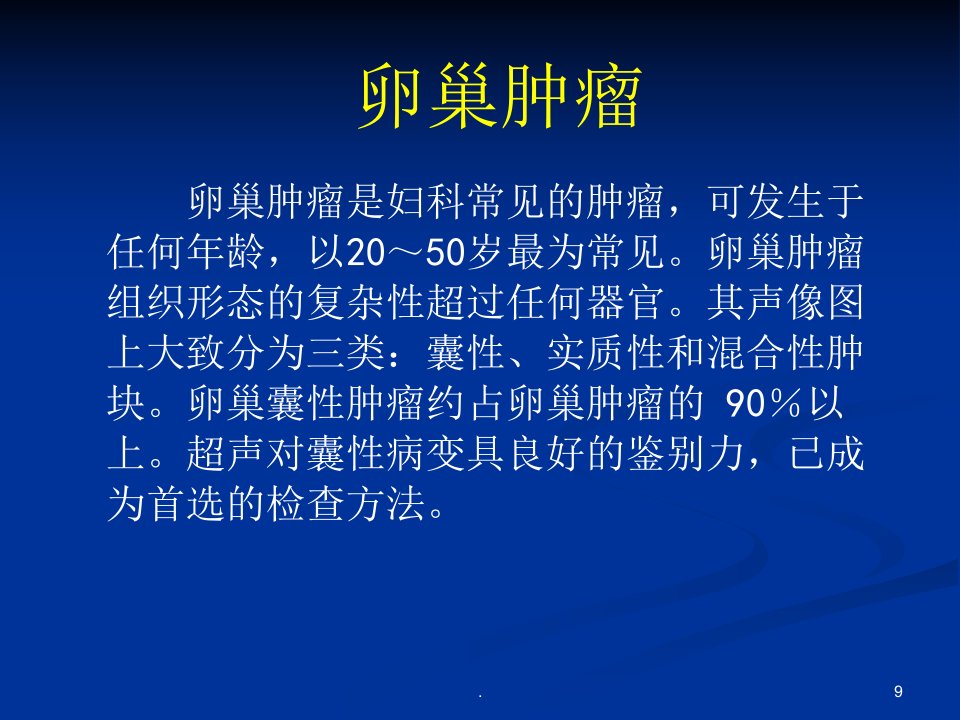 卵巢肿瘤

卵巢肿瘤是妇科常见的肿瘤，可发生于任何年龄，以20～50岁最为常见。卵巢肿瘤组织形态的复杂性超过任何器官。其声像图上大致分为三类：囊性、实质性和混合性肿块。卵巢囊性肿瘤约占卵巢肿瘤的 90％以上。超声对囊性病变具良好的鉴别力，已成为首选的检查方法。

.

9